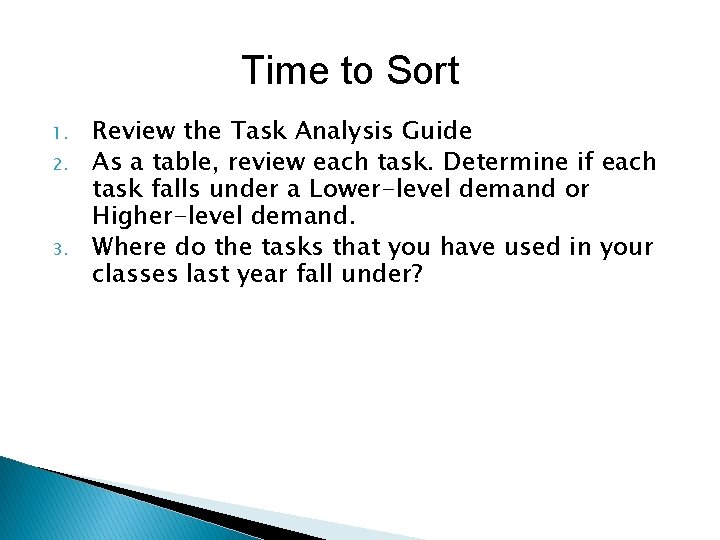 Time to Sort

1. Review the Task Analysis Guide
2. As a table, review each task. Determine if each task falls under a Lower-level demand or Higher-level demand.
3. Where do the tasks that you have used in your classes last year fall under?